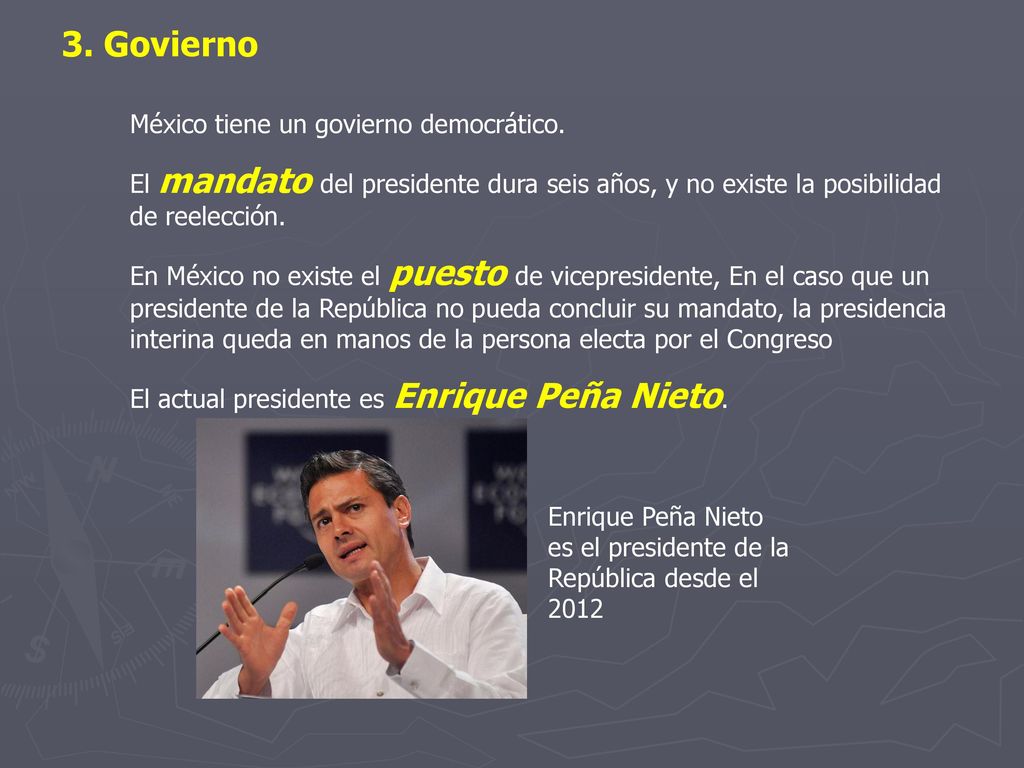 3. Govierno

México tiene un govierno democrático.

El mandato del presidente dura seis años, y no existe la posibilidad de reelección.

En México no existe el puesto de vicepresidente, En el caso que un presidente de la República no pueda concluir su mandato, la presidencia interina queda en manos de la persona electa por el Congreso

El actual presidente es Enrique Peña Nieto.

Enrique Peña Nieto es el presidente de la República desde el 2012